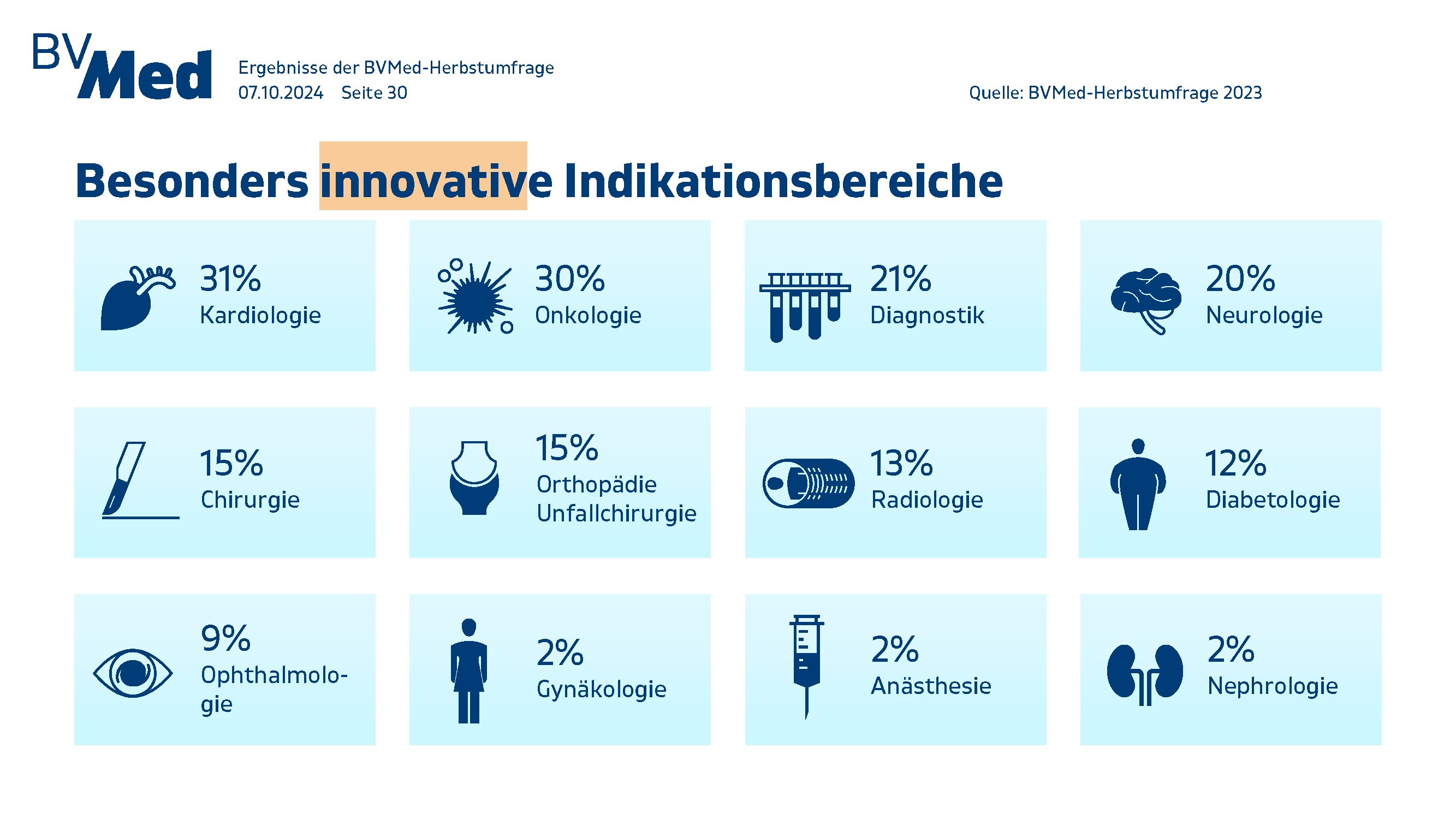 BVMed

Ergebnisse der BVMed-Herbstumfrage
07.10.2024 Seite 30

Quelle: BVMed-Herbstumfrage 2023

Besonders innovative Indikationsbereiche

31%
Kardiologie

30%
Onkologie

21%
Diagnostik

20%
Neurologie

15%
Chirurgie

15%
Orthopädie
Unfallchirurgie

13%
Radiologie

12%
Diabetologie

9%
Ophthalmologie

2%
Gynäkologie

2%
Anästhesie

2%
Nephrologie